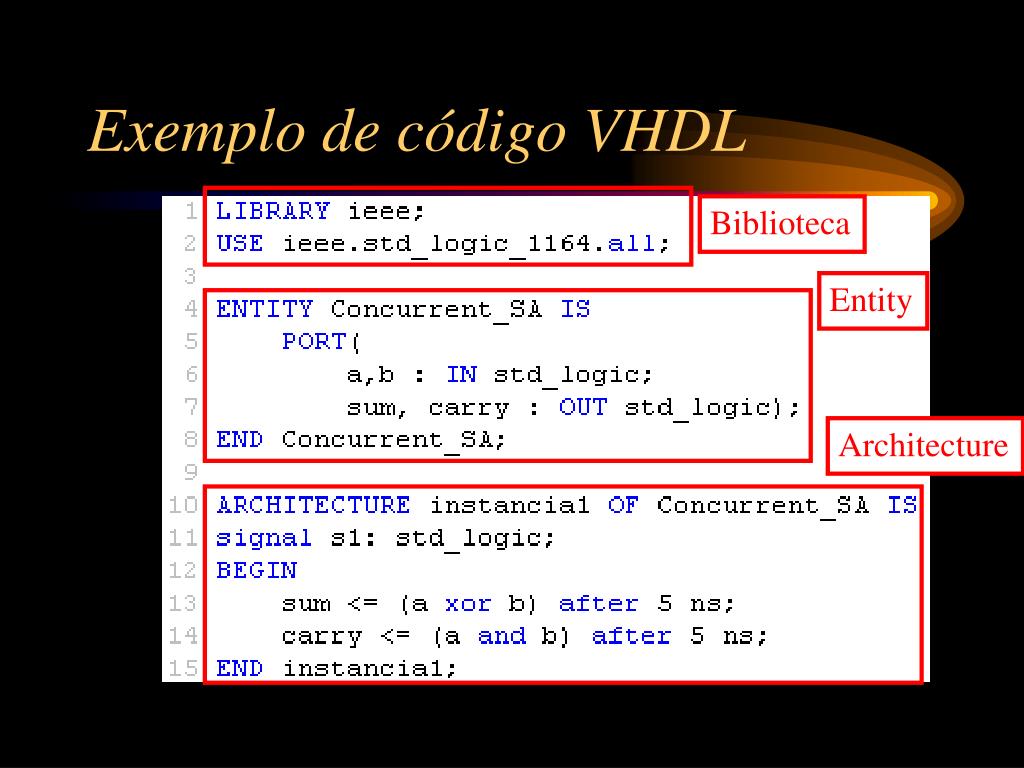 Exemplo de código VHDL

1 LIBRARY ieee;
2 USE ieee.std_logic_1164.all;
3
4 ENTITY Concurrent_SA IS
5     PORT(
6         a,b : IN std_logic;
7         sum, carry : OUT std_logic);
8 END Concurrent_SA;
9
10 ARCHITECTURE instancia1 OF Concurrent_SA IS
11 signal s1: std_logic;
12 BEGIN
13     sum <= (a xor b) after 5 ns;
14     carry <= (a and b) after 5 ns;
15 END instancia1;

Biblioteca

Entity

Architecture